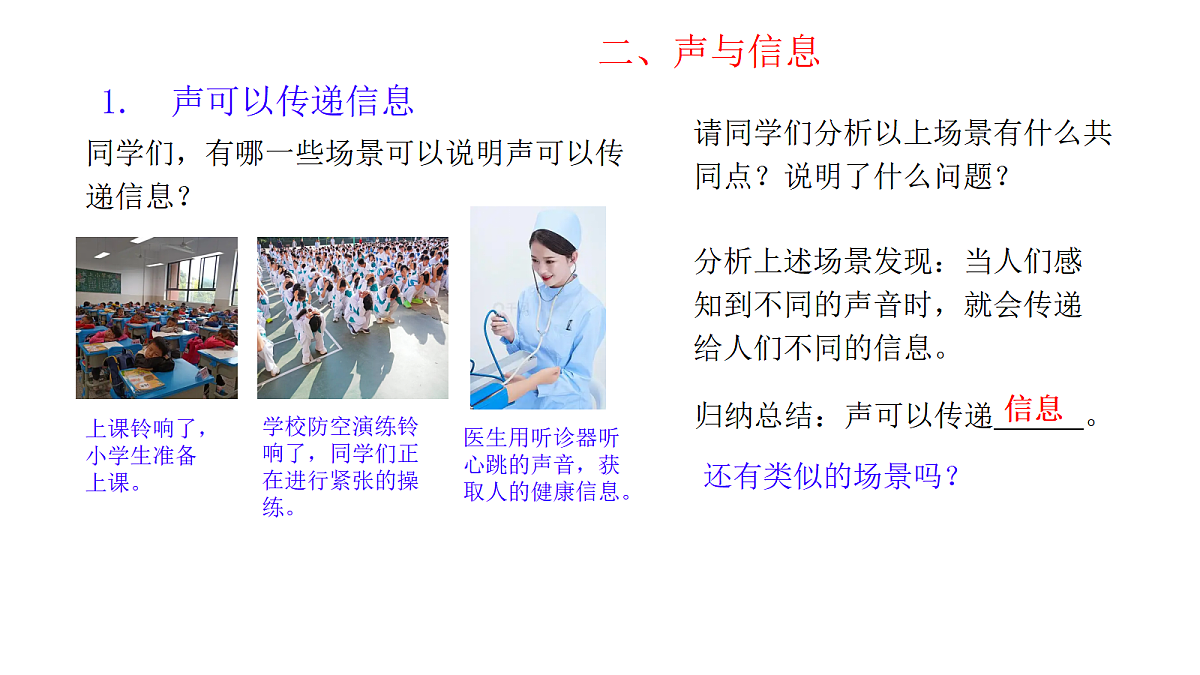 二、声与信息

1. 声可以传递信息

同学们，有哪一些场景可以说明声可以传递信息？

上课铃响了，小学生准备上课。

学校防空演练铃响了，同学们正在进行紧张的操练。

医生用听诊器听心跳的声音，获取人的健康信息。

请同学们分析以上场景有什么共同点？说明了什么问题？

分析上述场景发现：当人们感知到不同的声音时，就会传递给人们不同的信息。

归纳总结：声可以传递 信息 。

还有类似的场景吗？